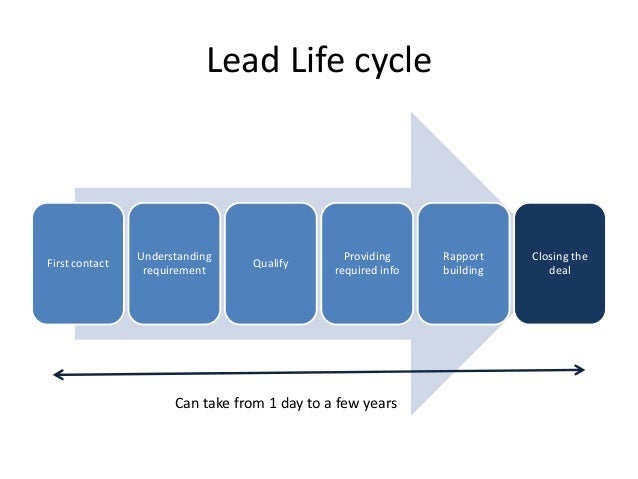 Lead Life cycle

First contact

Understanding requirement

Qualify

Providing required info

Rapport building

Closing the deal

Can take from 1 day to a few years